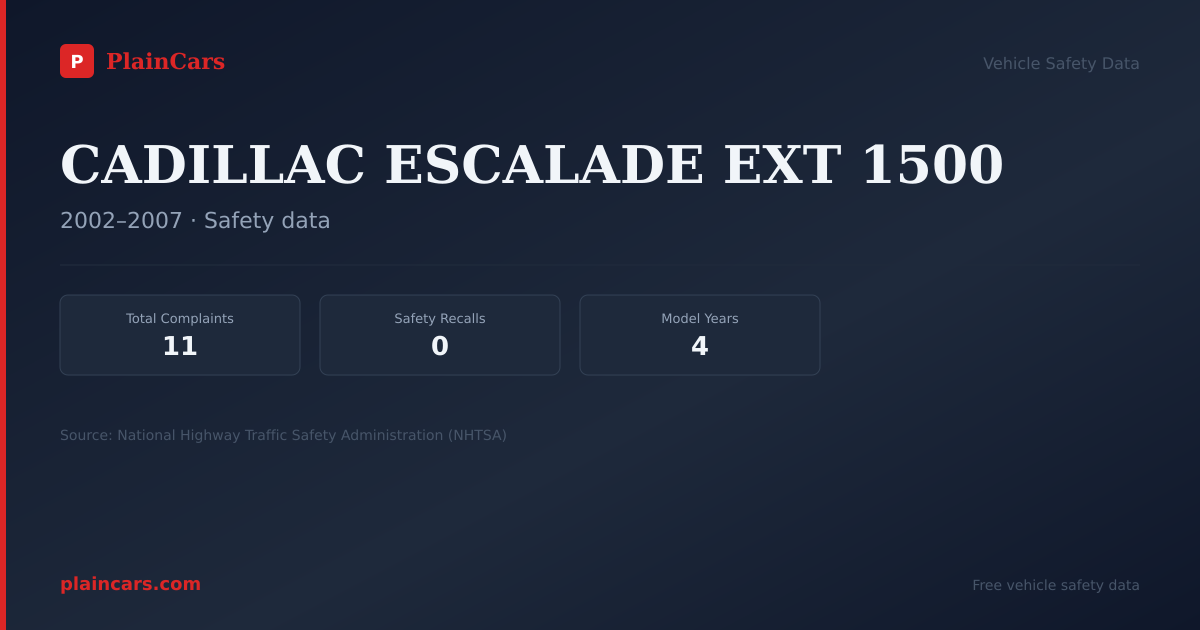 P PlainCars

Vehicle Safety Data

CADILLAC ESCALADE EXT 1500

2002–2007 · Safety data

Total Complaints
11

Safety Recalls
0

Model Years
4

Source: National Highway Traffic Safety Administration (NHTSA)

plaincars.com

Free vehicle safety data